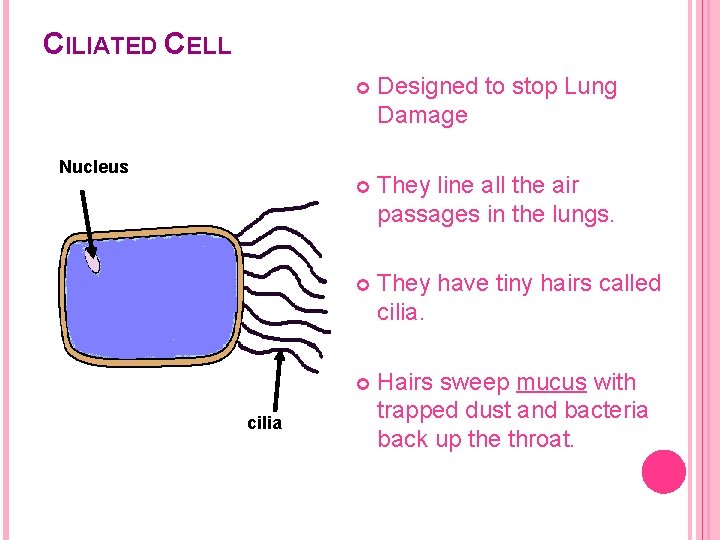 CILIATED CELL

Nucleus

cilia

Designed to stop Lung Damage

They line all the air passages in the lungs.

They have tiny hairs called cilia.

Hairs sweep mucus with trapped dust and bacteria back up the throat.